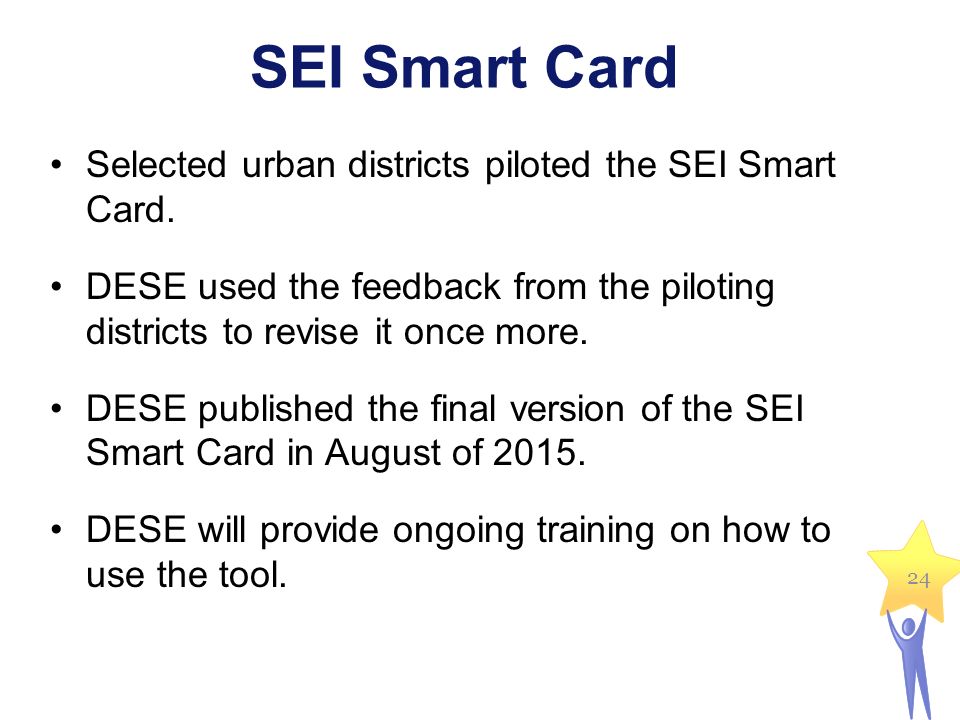 SEI Smart Card

• Selected urban districts piloted the SEI Smart Card.

• DESE used the feedback from the piloting districts to revise it once more.

• DESE published the final version of the SEI Smart Card in August of 2015.

• DESE will provide ongoing training on how to use the tool.

24